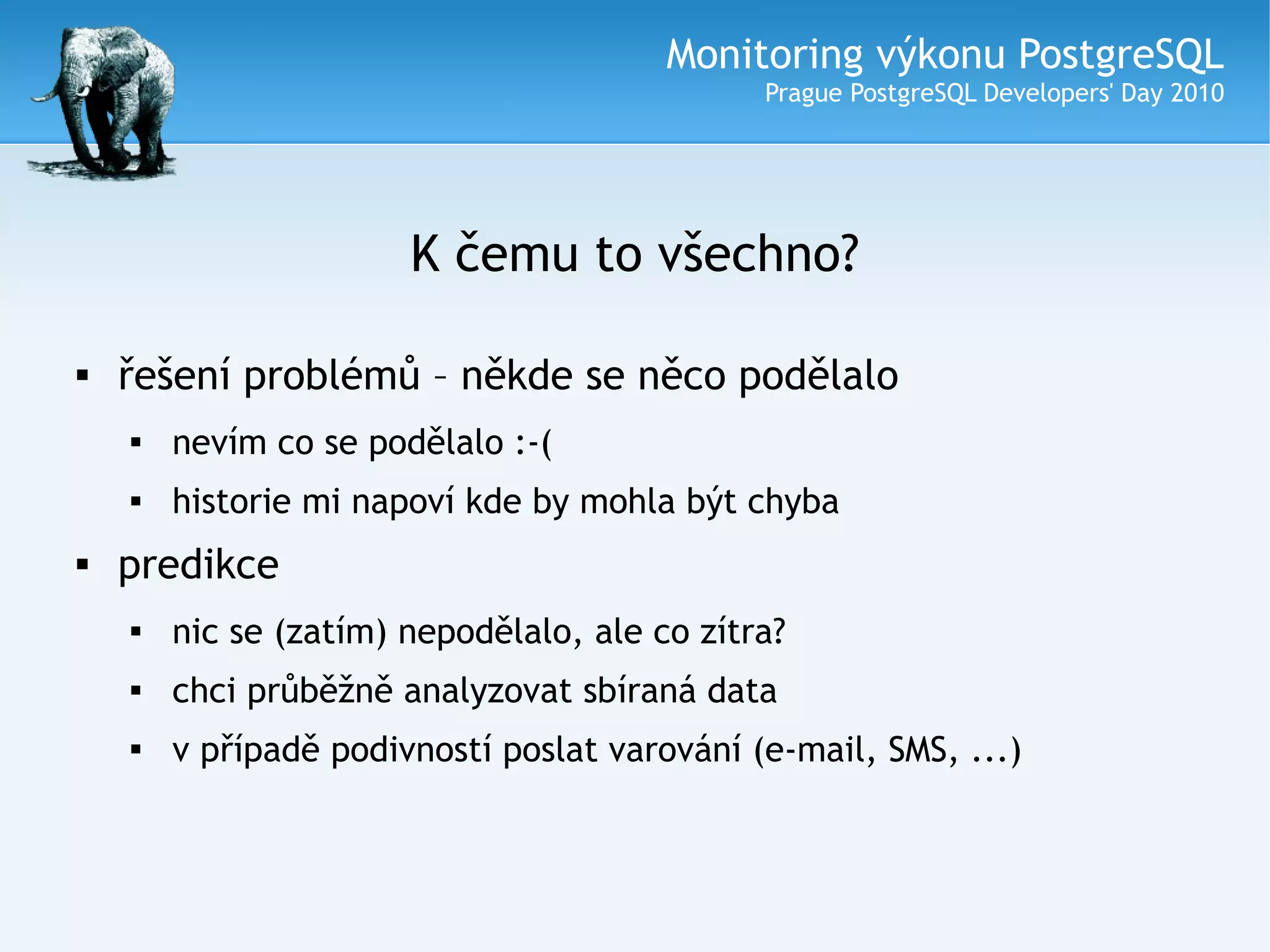 Monitoring výkonu PostgreSQL
Prague PostgreSQL Developers' Day 2010

K čemu to všechno?

▪ řešení problémů – někde se něco podělalo
 ▪ nevím co se podělalo :-(
 ▪ historie mi napoví kde by mohla být chyba
▪ predikce
 ▪ nic se (zatím) nepodělalo, ale co zítra?
 ▪ chci průběžně analyzovat sbíraná data
 ▪ v případě podivností poslat varování (e-mail, SMS, ...)